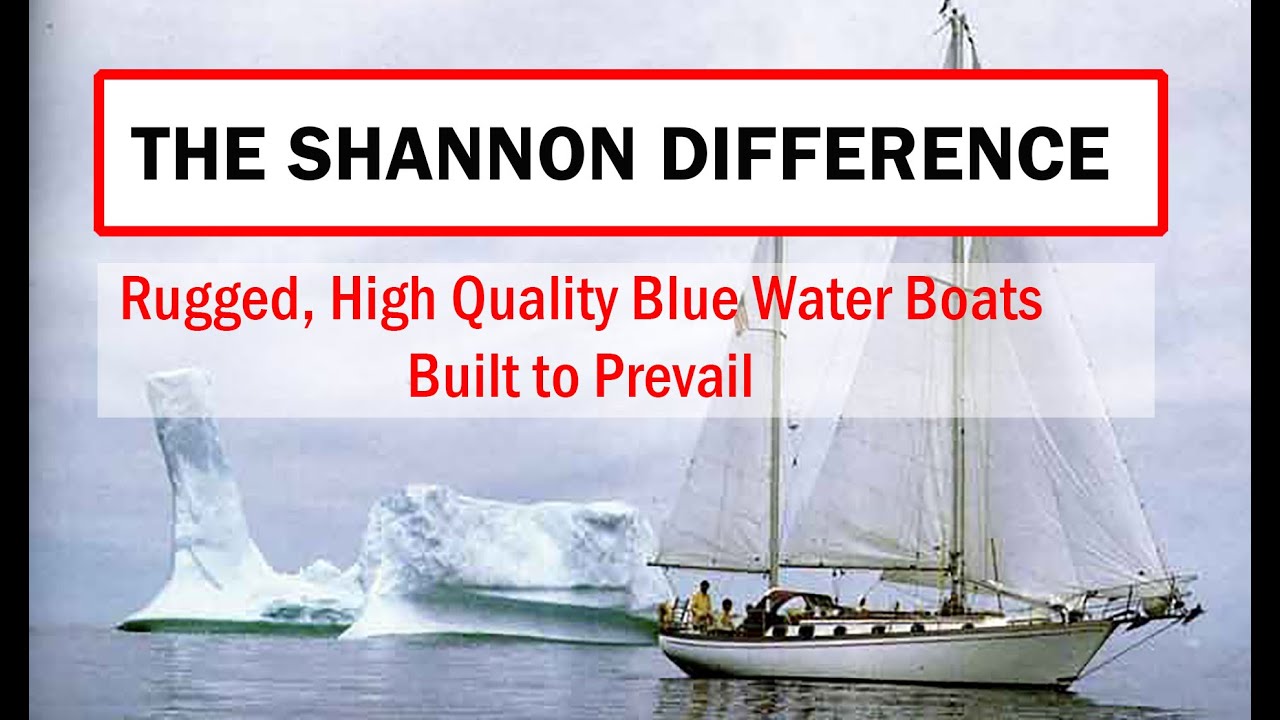 THE SHANNON DIFFERENCE

Rugged, High Quality Blue Water Boats
Built to Prevail